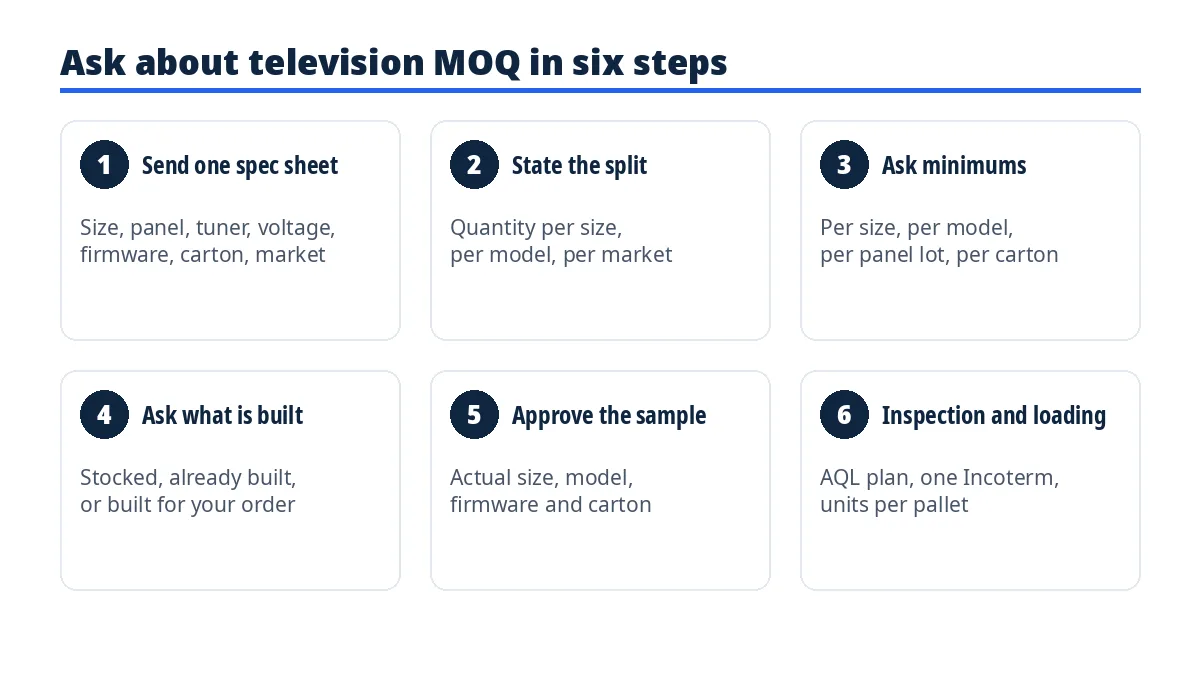 Ask about television MOQ in six steps

1 Send one spec sheet

Size, panel, tuner, voltage, firmware, carton, market

2 State the split

Quantity per size, per model, per market

3 Ask minimums

Per size, per model, per panel lot, per carton

4 Ask what is built

Stocked, already built, or built for your order

5 Approve the sample

Actual size, model, firmware and carton

6 Inspection and loading

AQL plan, one Incoterm, units per pallet